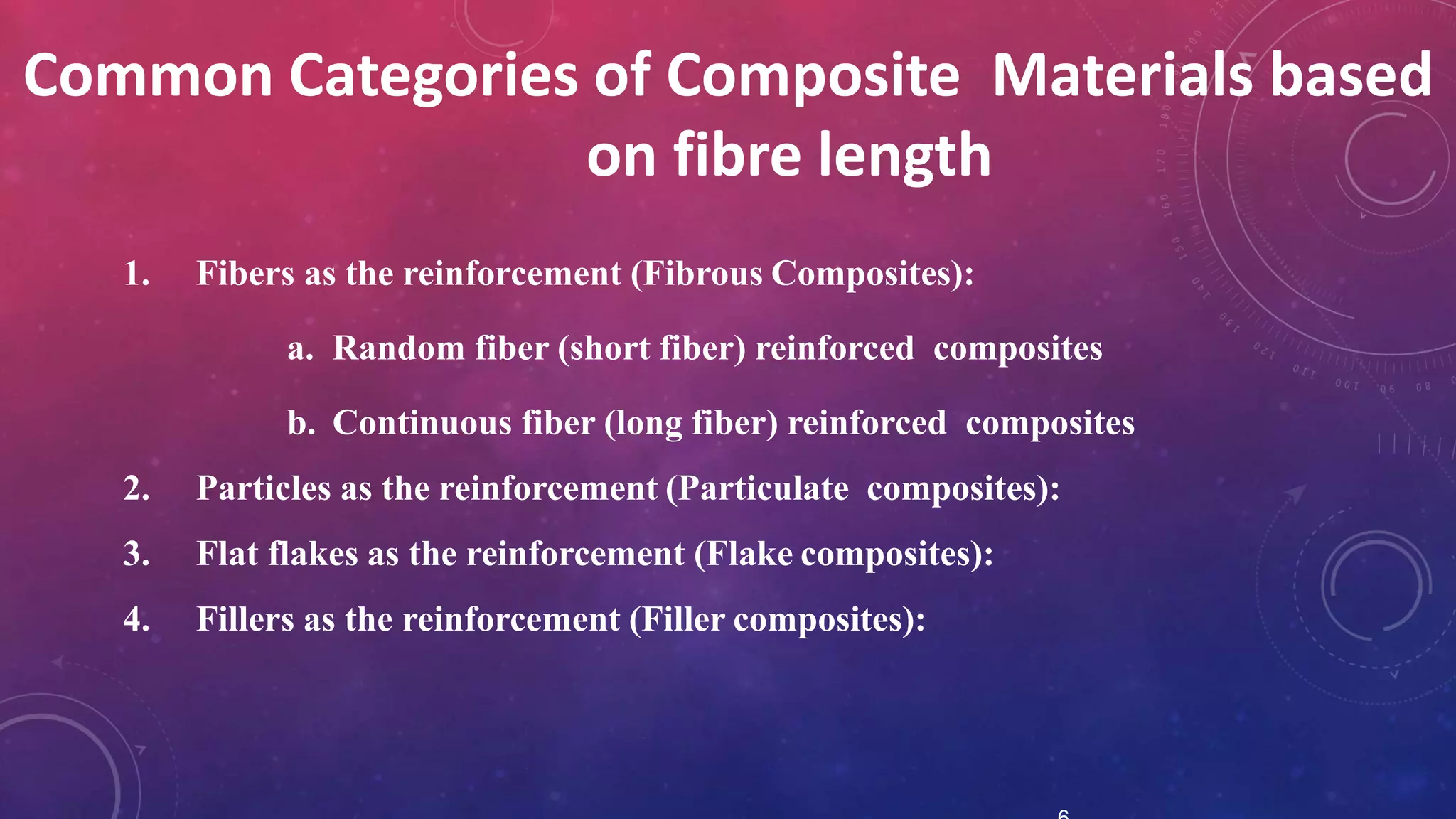 Common Categories of Composite Materials based on fibre length

1. Fibers as the reinforcement (Fibrous Composites):

a. Random fiber (short fiber) reinforced composites

b. Continuous fiber (long fiber) reinforced composites

2. Particles as the reinforcement (Particulate composites):

3. Flat flakes as the reinforcement (Flake composites):

4. Fillers as the reinforcement (Filler composites):

6